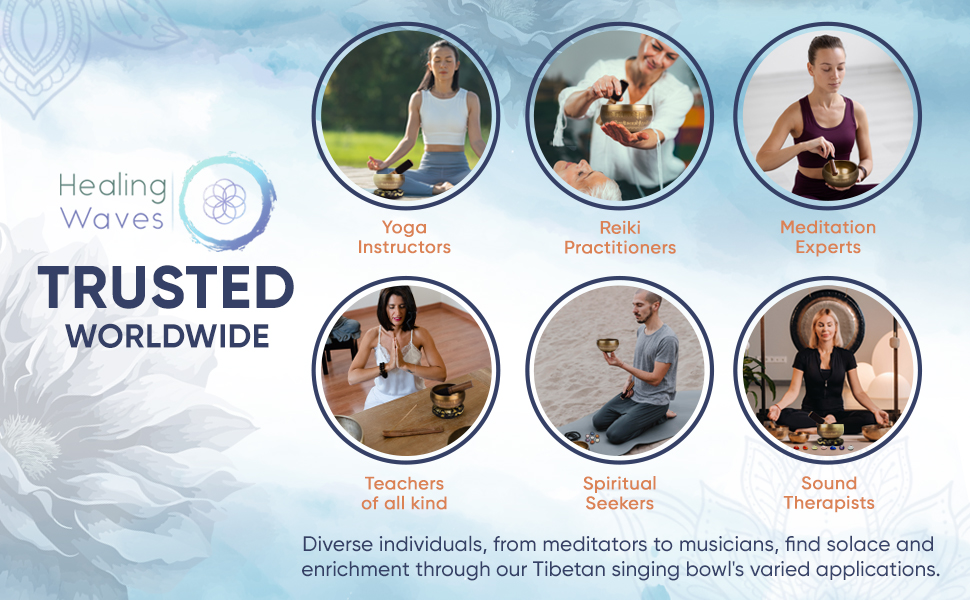 Healing Waves

TRUSTED WORLDWIDE

Yoga Instructors

Reiki Practitioners

Meditation Experts

Teachers of all kind

Spiritual Seekers

Sound Therapists

Diverse individuals, from meditators to musicians, find solace and enrichment through our Tibetan singing bowl's varied applications.